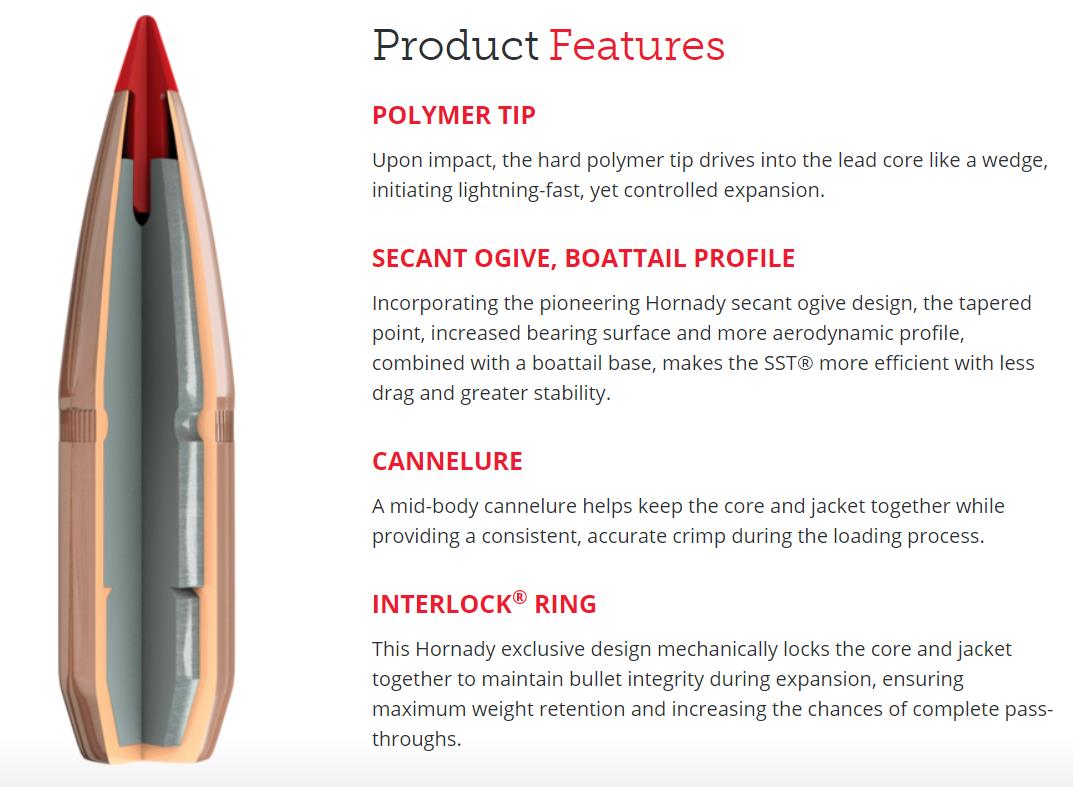 Product Features

POLYMER TIP

Upon impact, the hard polymer tip drives into the lead core like a wedge, initiating lightning-fast, yet controlled expansion.

SECANT OGIVE, BOATTAIL PROFILE

Incorporating the pioneering Hornady secant ogive design, the tapered point, increased bearing surface and more aerodynamic profile, combined with a boattail base, makes the SST® more efficient with less drag and greater stability.

CANNELURE

A mid-body cannelure helps keep the core and jacket together while providing a consistent, accurate crimp during the loading process.

INTERLOCK® RING

This Hornady exclusive design mechanically locks the core and jacket together to maintain bullet integrity during expansion, ensuring maximum weight retention and increasing the chances of complete pass-throughs.